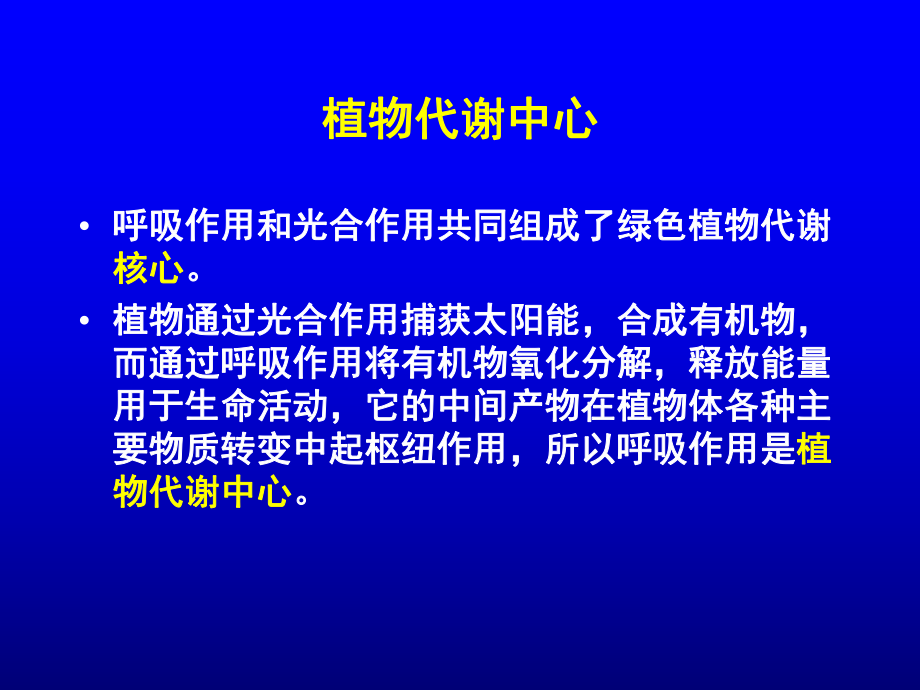 植物代谢中心

• 呼吸作用和光合作用共同组成了绿色植物代谢核心。

• 植物通过光合作用捕获太阳能，合成有机物，而通过呼吸作用将有机物氧化分解，释放能量用于生命活动，它的中间产物在植物体各种主要物质转变中起枢纽作用，所以呼吸作用是植物代谢中心。